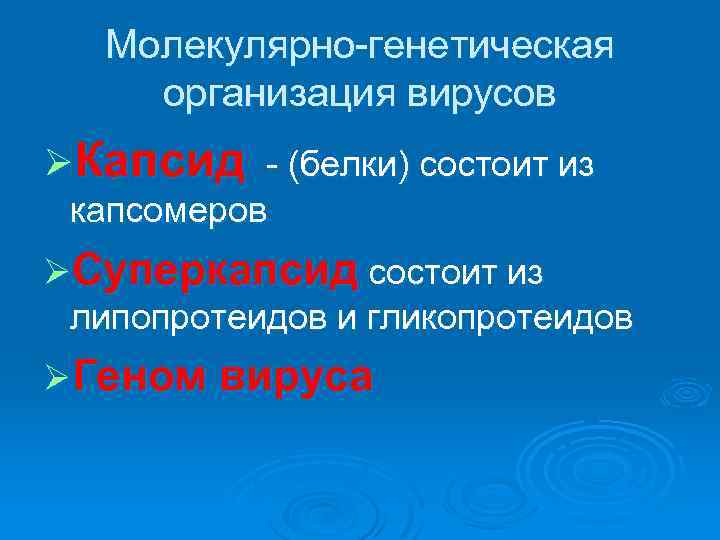 Молекулярно-генетическая организация вирусов

➢Капсид - (белки) состоит из капсомеров

➢Суперкапсид состоит из липопротеидов и гликопротеидов

➢Геном вируса